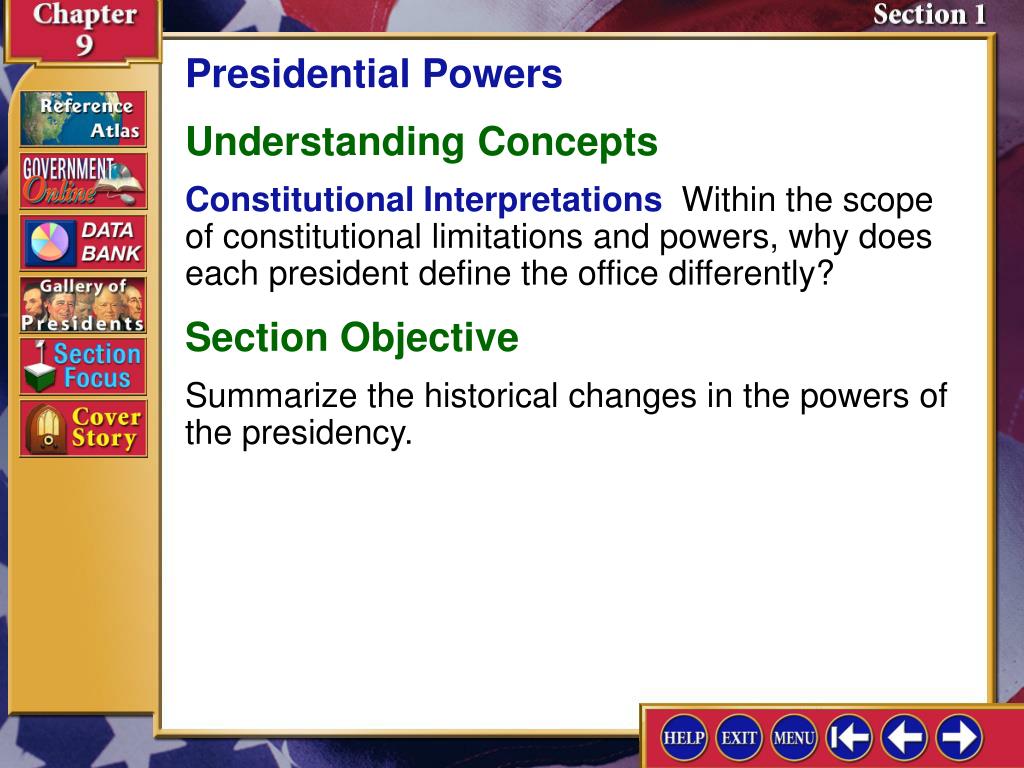 Chapter 9

Section 1

Reference Atlas

GOVERNMENT Online

DATA BANK

Gallery of Presidents

Section Focus

Cover Story

Presidential Powers

Understanding Concepts

Constitutional Interpretations Within the scope of constitutional limitations and powers, why does each president define the office differently?

Section Objective

Summarize the historical changes in the powers of the presidency.

HELP EXIT MENU